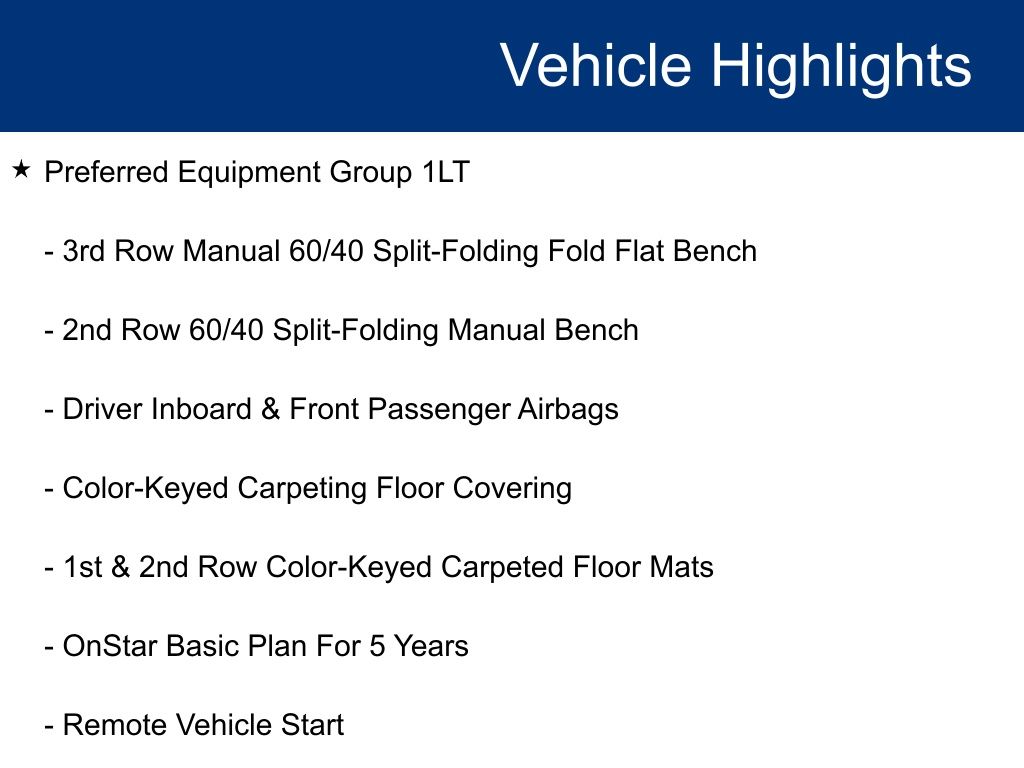 Vehicle Highlights

★ Preferred Equipment Group 1LT

- 3rd Row Manual 60/40 Split-Folding Fold Flat Bench

- 2nd Row 60/40 Split-Folding Manual Bench

- Driver Inboard & Front Passenger Airbags

- Color-Keyed Carpeting Floor Covering

- 1st & 2nd Row Color-Keyed Carpeted Floor Mats

- OnStar Basic Plan For 5 Years

- Remote Vehicle Start